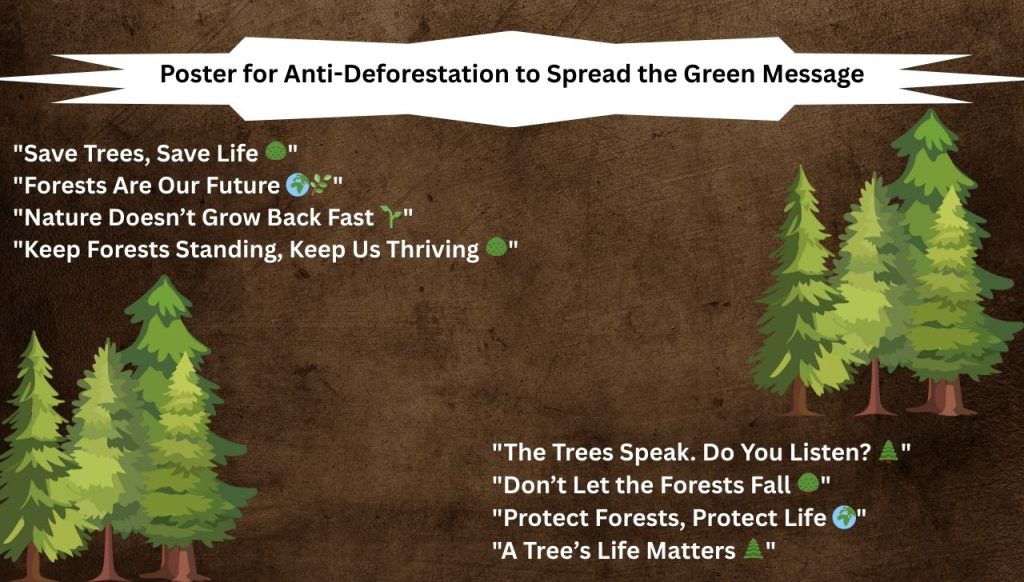 Poster for Anti-Deforestation to Spread the Green Message

"Save Trees, Save Life 🌳"
"Forests Are Our Future 🌍🌿"
"Nature Doesn't Grow Back Fast 🌱"
"Keep Forests Standing, Keep Us Thriving 🌳"

"The Trees Speak. Do You Listen? 🌲"
"Don't Let the Forests Fall 🌳"
"Protect Forests, Protect Life 🌍"
"A Tree's Life Matters 🌲"